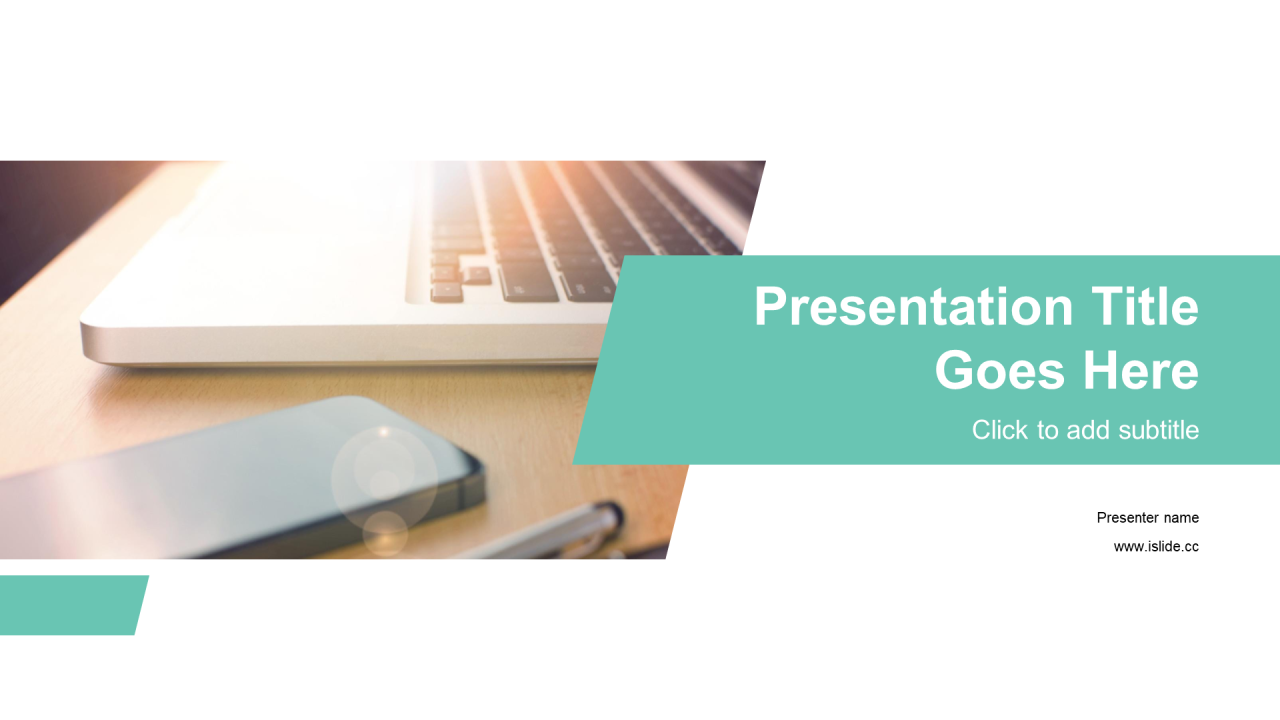 Presentation Title Goes Here

Click to add subtitle

Presenter name

www.islide.cc